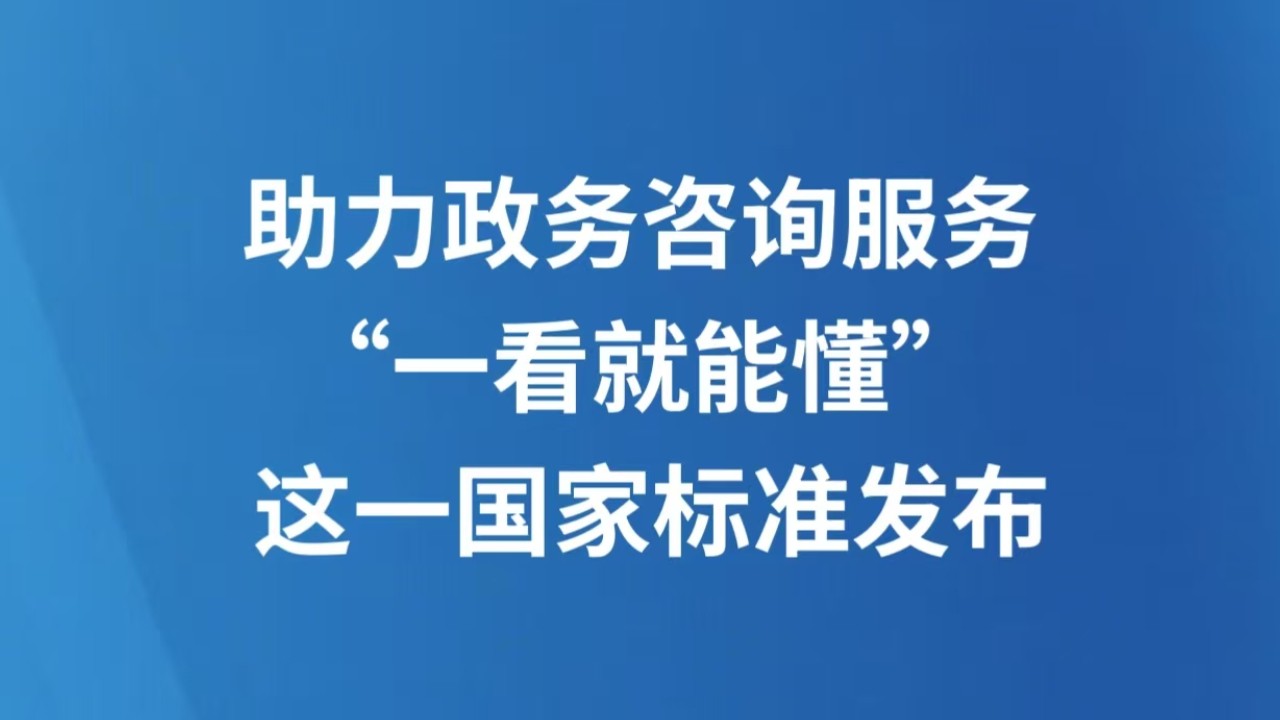 助力政务咨询服务
“一看就能懂”
这一国家标准发布